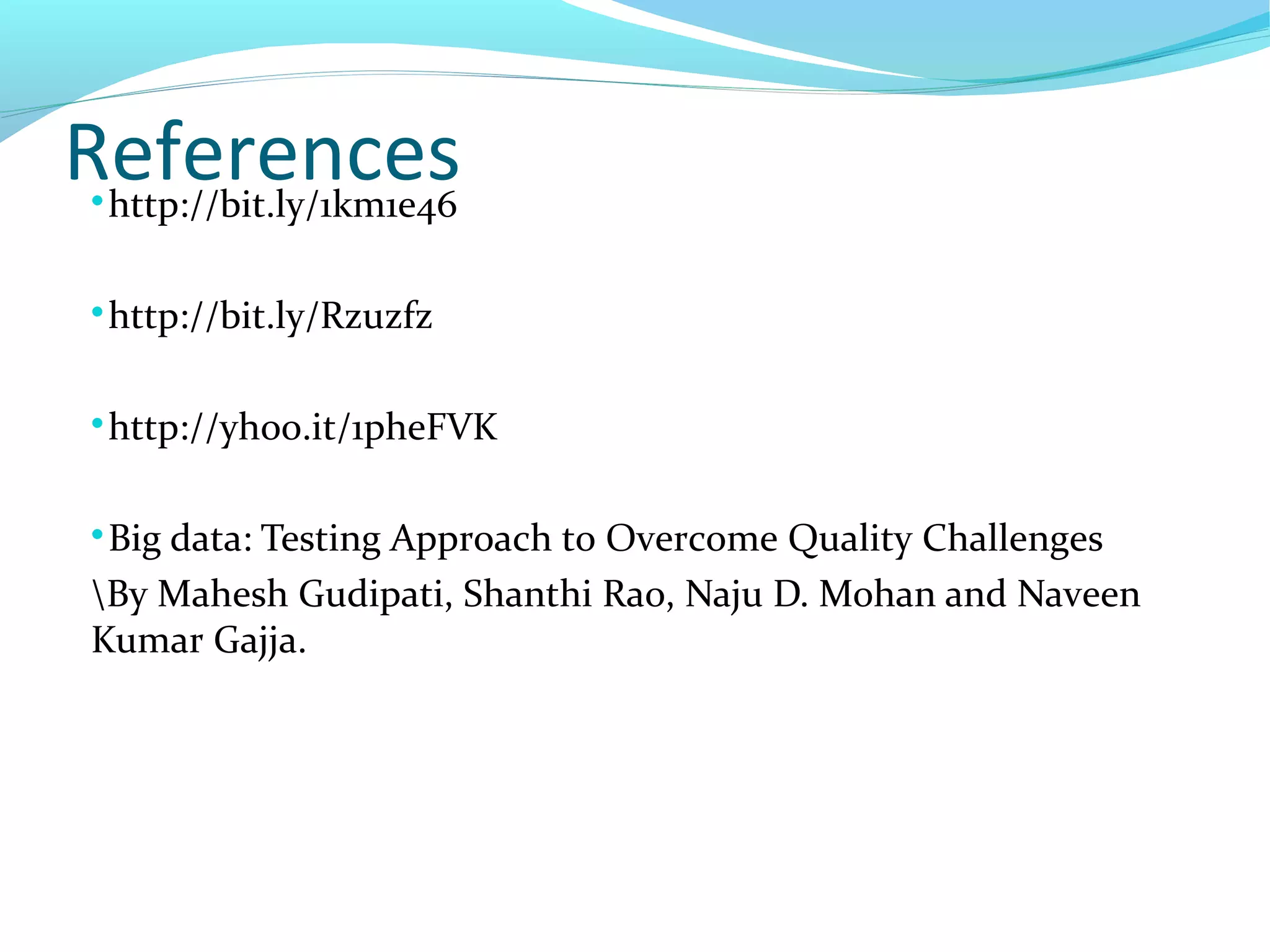 References

• http://bit.ly/1km1e46

• http://bit.ly/Rzuzfz

• http://yhoo.it/1pheFVK

• Big data: Testing Approach to Overcome Quality Challenges
\By Mahesh Gudipati, Shanthi Rao, Naju D. Mohan and Naveen Kumar Gajja.